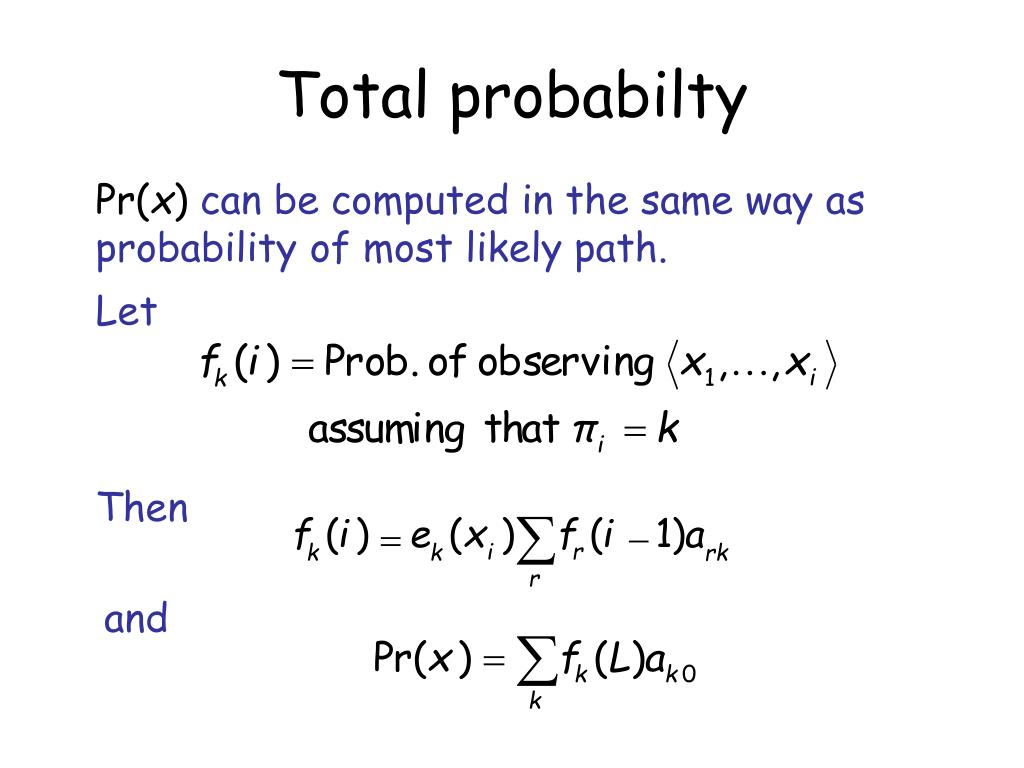 Total probabilty

Pr($x$) can be computed in the same way as probability of most likely path.

Let

$f_k(i) = \text{Prob. of observing } \langle x_1, \ldots, x_i \rangle$

$\text{assuming that } \pi_i = k$

Then

$f_k(i) = e_k(x_i) \sum_r f_r(i-1) a_{rk}$

and

$\Pr(x) = \sum_k f_k(L) a_{k0}$